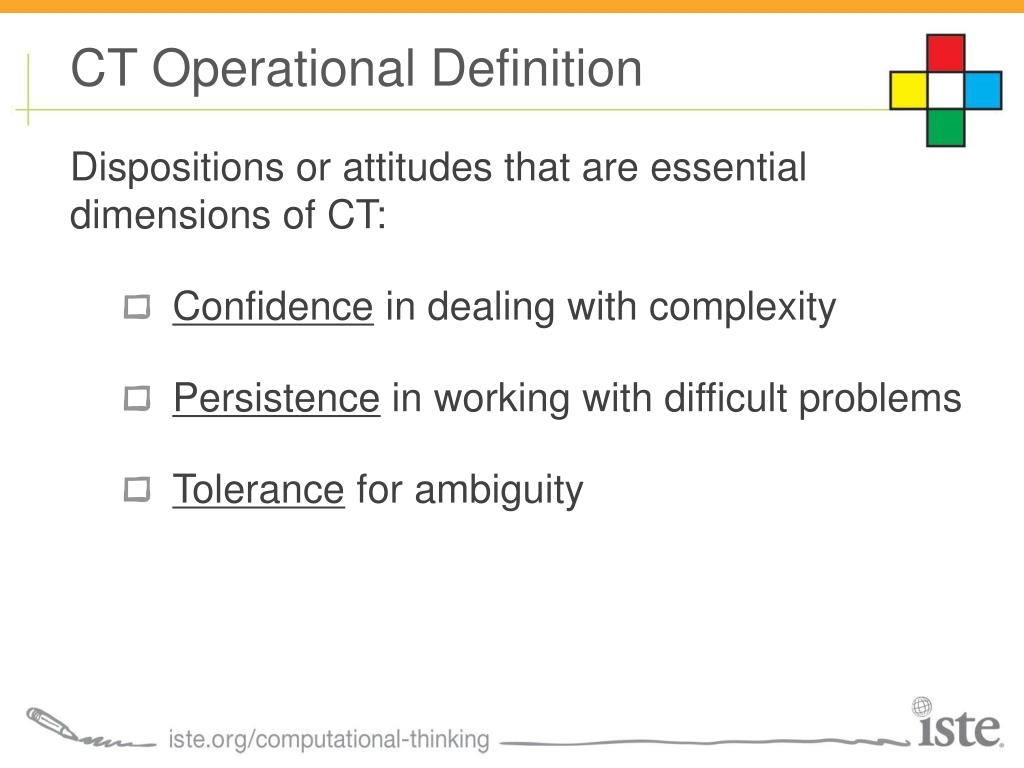 CT Operational Definition

Dispositions or attitudes that are essential dimensions of CT:

Confidence in dealing with complexity

Persistence in working with difficult problems

Tolerance for ambiguity

iste.org/computational-thinking

iste.